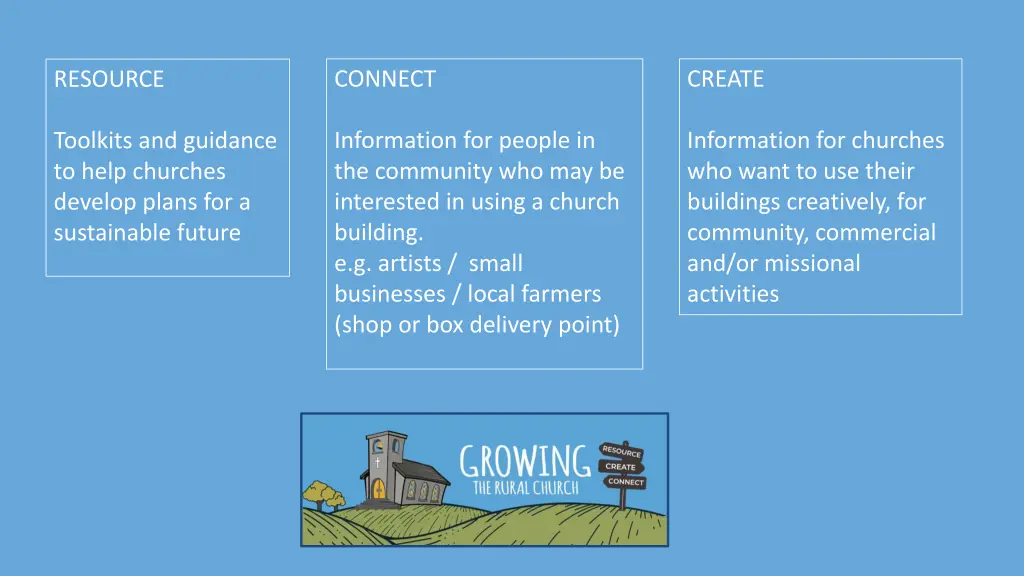 RESOURCE

Toolkits and guidance to help churches develop plans for a sustainable future

CONNECT

Information for people in the community who may be interested in using a church building.
e.g. artists / small businesses / local farmers (shop or box delivery point)

CREATE

Information for churches who want to use their buildings creatively, for community, commercial and/or missional activities

GROWING
THE RURAL CHURCH

RESOURCE
CREATE
CONNECT